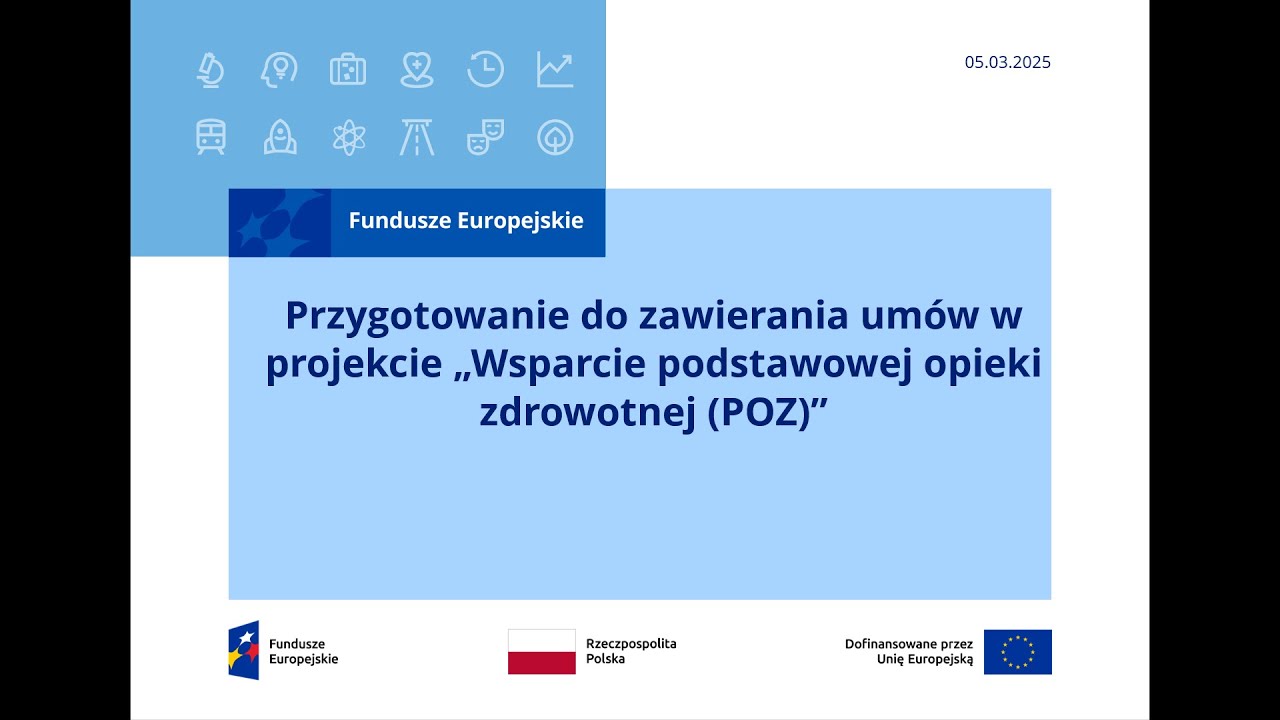 05.03.2025

Fundusze Europejskie

Przygotowanie do zawierania umów w projekcie „Wsparcie podstawowej opieki zdrowotnej (POZ)”

Fundusze Europejskie

Rzeczpospolita Polska

Dofinansowane przez Unię Europejską